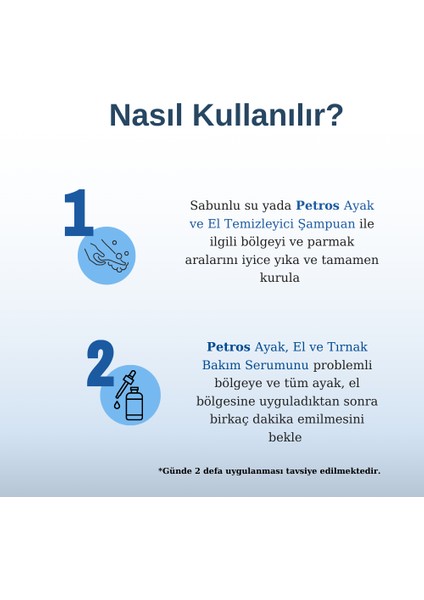 Nasıl Kullanılır?

1

Sabunlu su yada Petros Ayak ve El Temizleyici Şampuan ile ilgili bölgeyi ve parmak aralarını iyice yıka ve tamamen kurula

2

Petros Ayak, El ve Tırnak Bakım Serumunu problemli bölgeye ve tüm ayak, el bölgesine uyguladıktan sonra birkaç dakika emilmesini bekle

*Günde 2 defa uygulanması tavsiye edilmektedir.